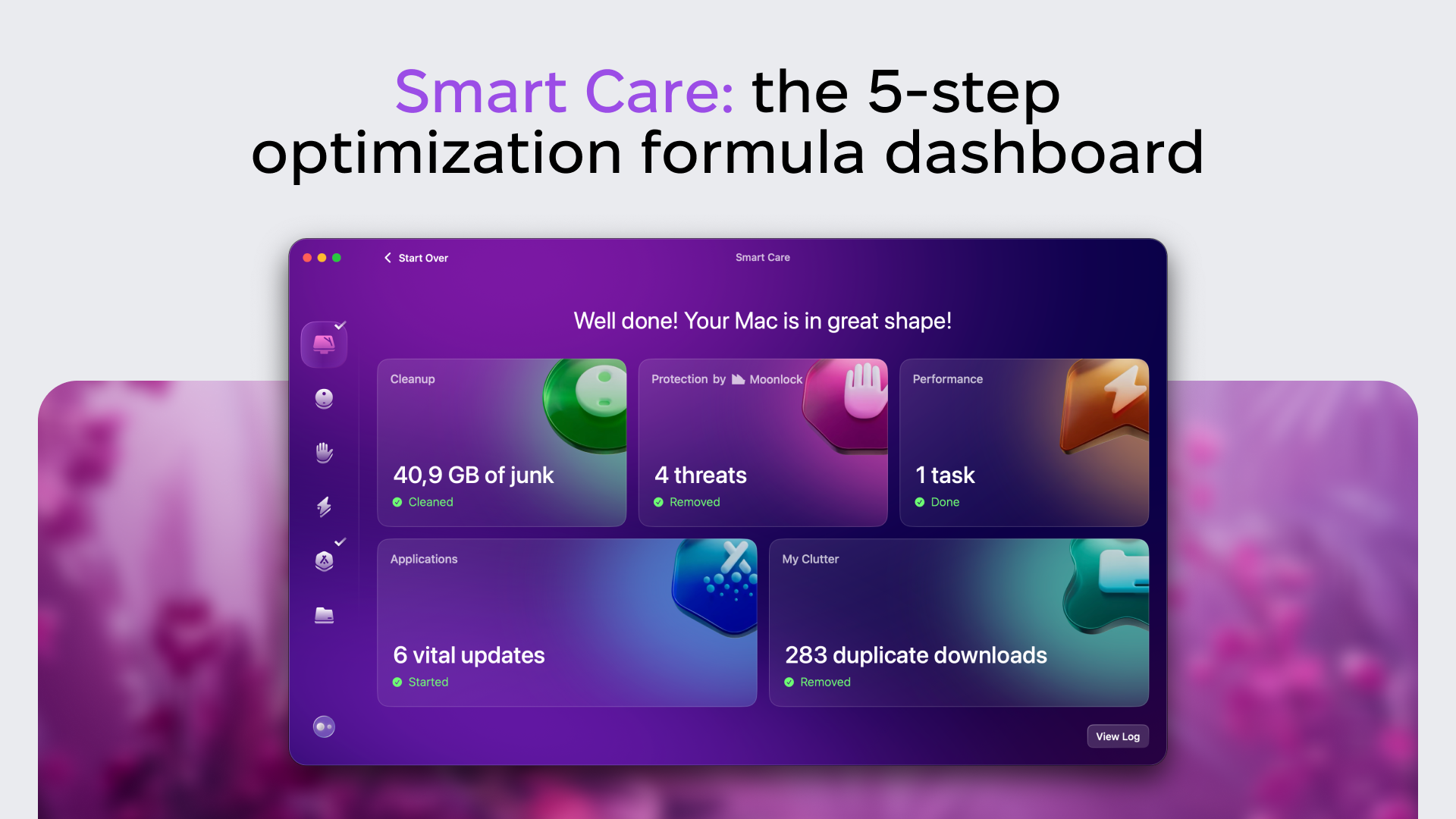 Smart Care: the 5-step optimization formula dashboard

Start Over

Smart Care

Well done! Your Mac is in great shape!

Cleanup

40,9 GB of junk

Cleaned

Protection by Moonlock

4 threats

Removed

Performance

1 task

Done

Applications

6 vital updates

Started

My Clutter

283 duplicate downloads

Removed

View Log